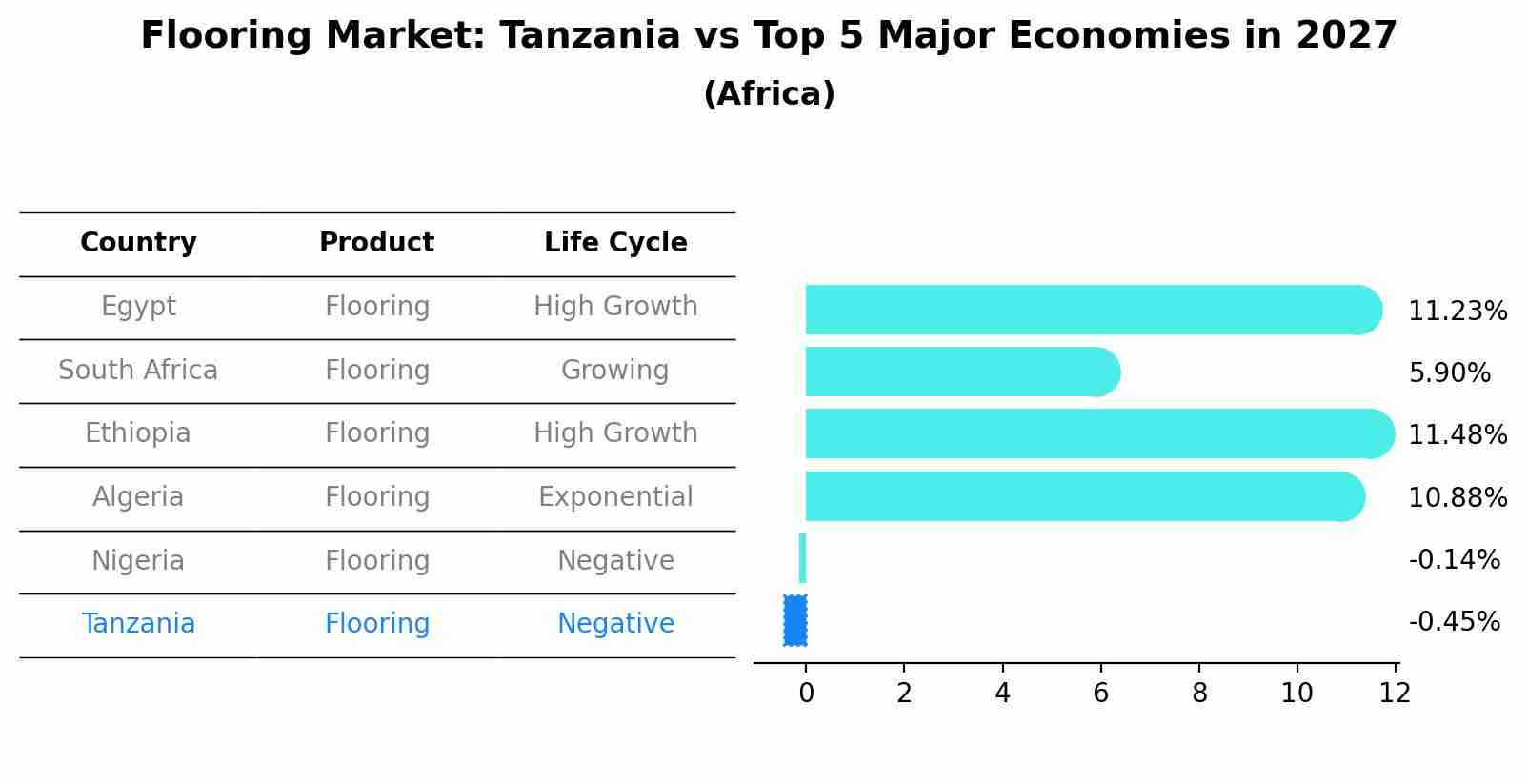 Flooring Market: Tanzania vs Top 5 Major Economies in 2027
(Africa)

| Country | Product | Life Cycle |
|---|---|---|
| Egypt | Flooring | High Growth |
| South Africa | Flooring | Growing |
| Ethiopia | Flooring | High Growth |
| Algeria | Flooring | Exponential |
| Nigeria | Flooring | Negative |
| Tanzania | Flooring | Negative |

11.23%
5.90%
11.48%
10.88%
-0.14%
-0.45%

0 2 4 6 8 10 12